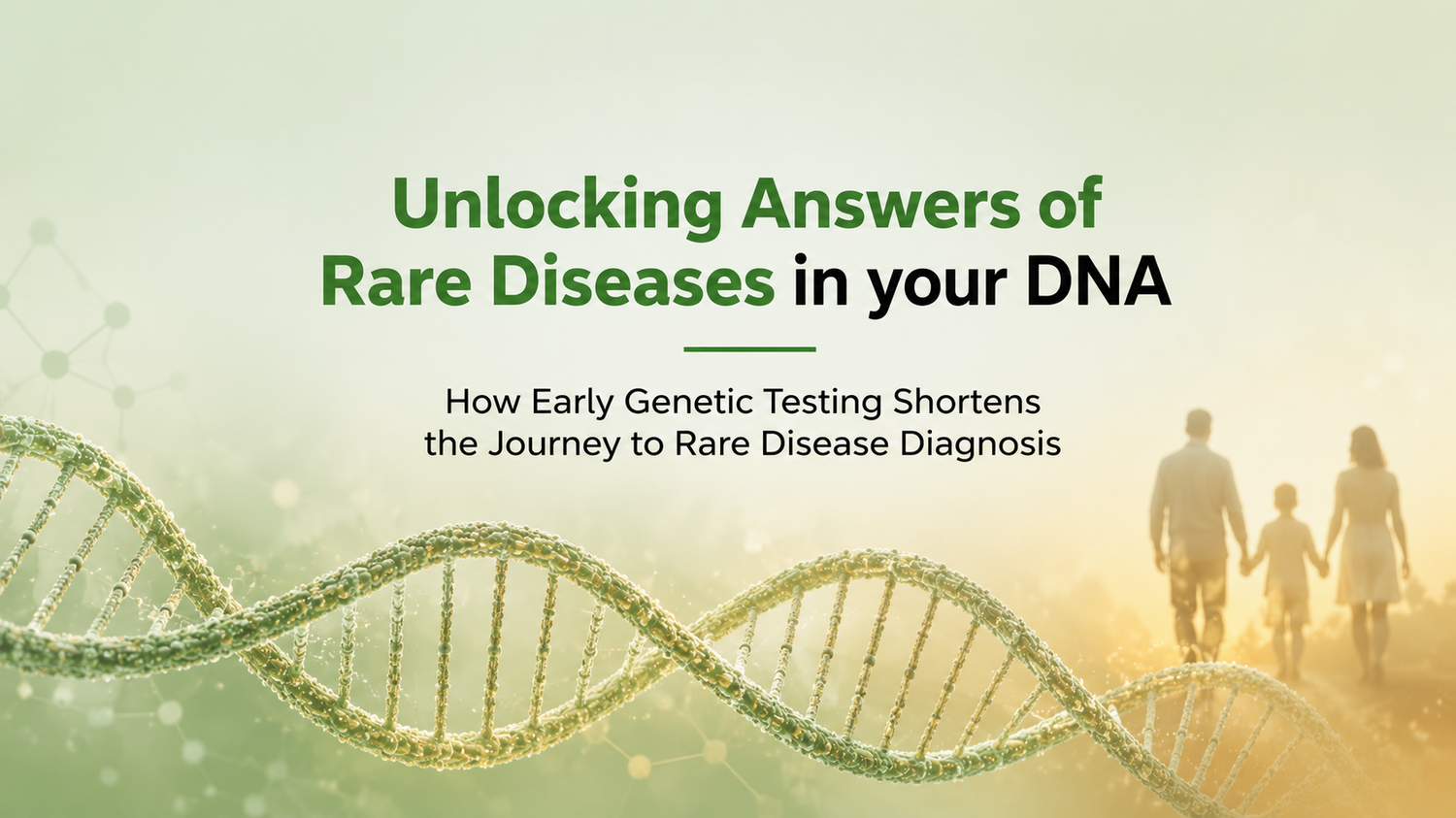 Unlocking Answers of Rare Diseases in your DNA

How Early Genetic Testing Shortens the Journey to Rare Disease Diagnosis